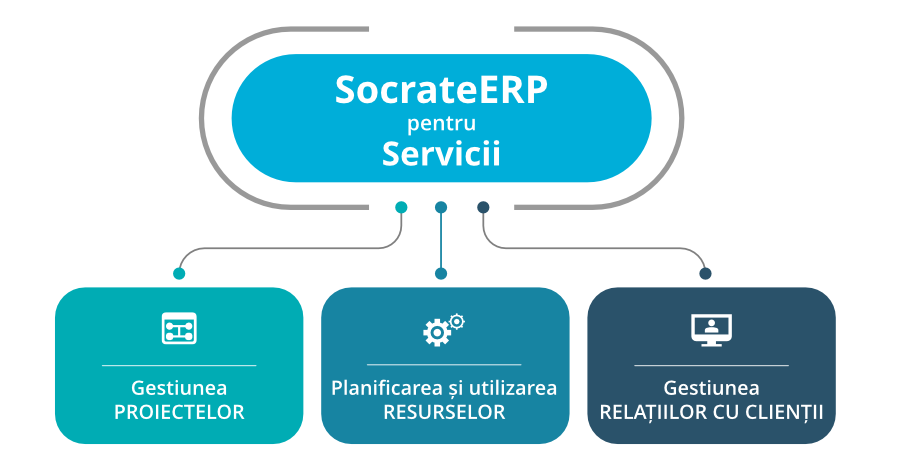 SocrateERP
pentru
Servicii

Gestiunea
PROIECTELOR

Planificarea și utilizarea
RESURSELOR

Gestiunea
RELAȚIILOR CU CLIENȚII